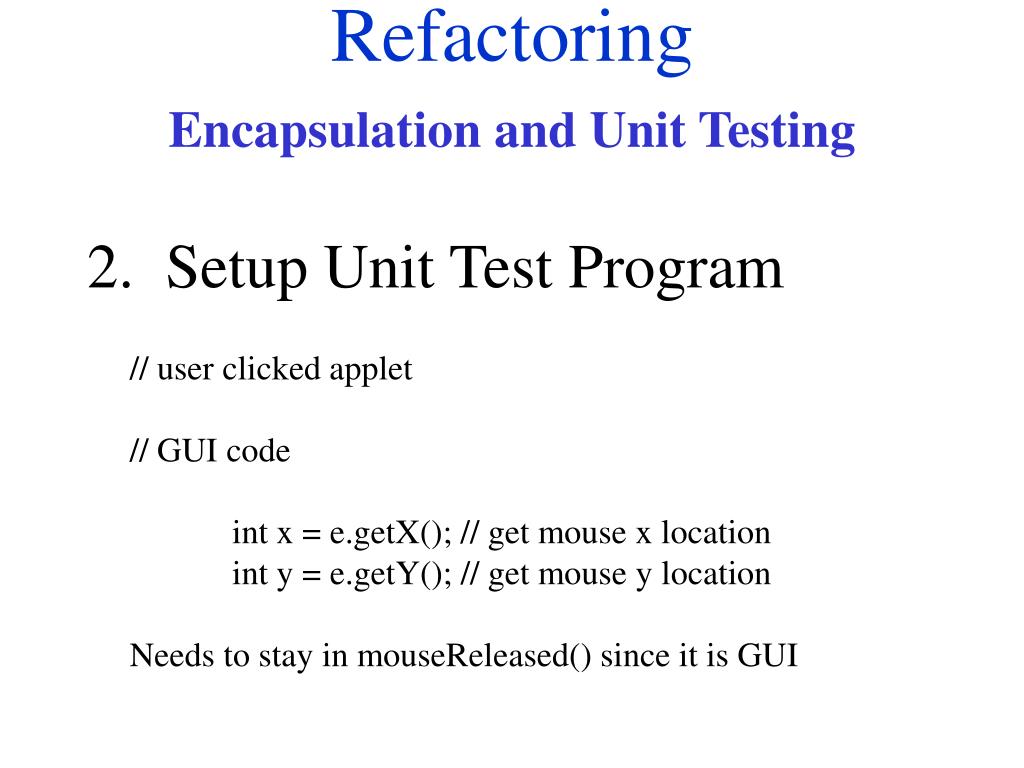 Refactoring

Encapsulation and Unit Testing

2. Setup Unit Test Program

// user clicked applet

// GUI code

int x = e.getX(); // get mouse x location
int y = e.getY(); // get mouse y location

Needs to stay in mouseReleased() since it is GUI